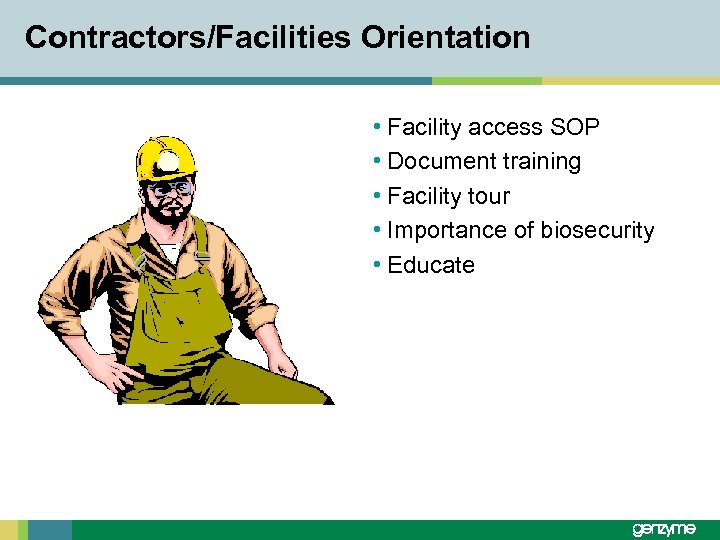 Contractors/Facilities Orientation

• Facility access SOP
• Document training
• Facility tour
• Importance of biosecurity
• Educate

genzyme